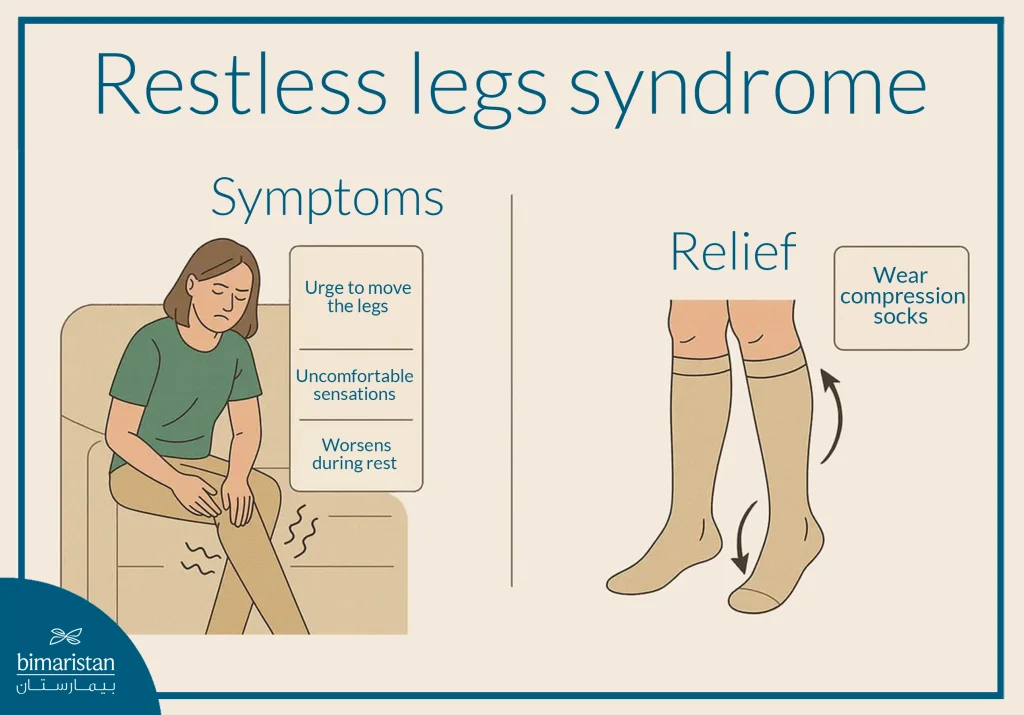 Restless legs syndrome

Symptoms

Urge to move the legs

Uncomfortable sensations

Worsens during rest

Relief

Wear compression socks

bimaristan
بيمارستان